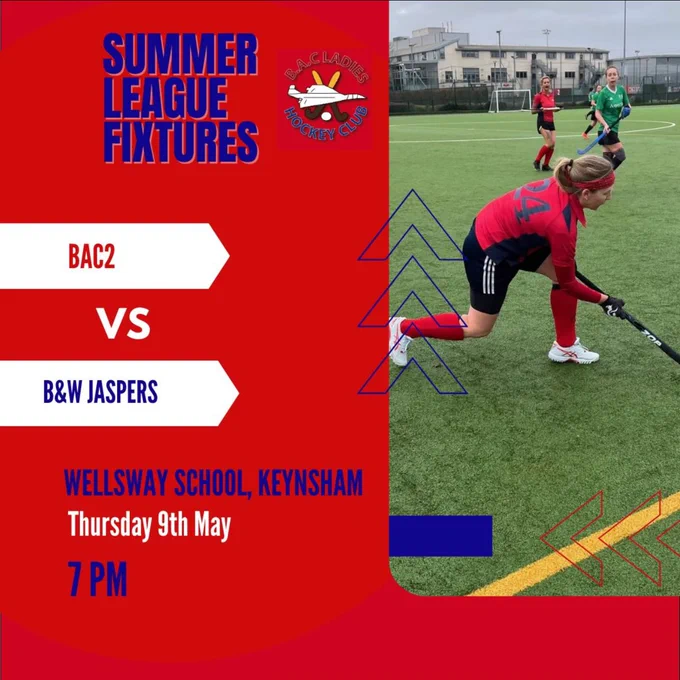 SUMMER LEAGUE FIXTURES

B.A.C LADIES HOCKEY CLUB

BAC2

VS

B&W JASPERS

WELLSWAY SCHOOL, KEYNSHAM

Thursday 9th May

7 PM

24

TOP